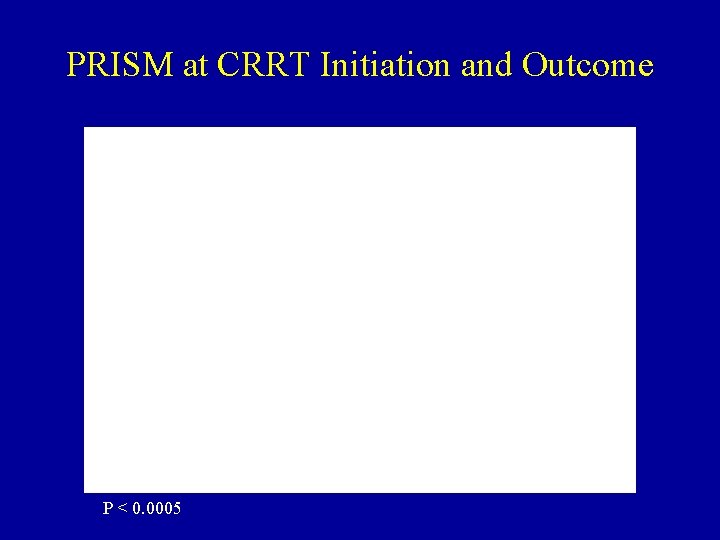 PRISM at CRRT Initiation and Outcome

P < 0.0005